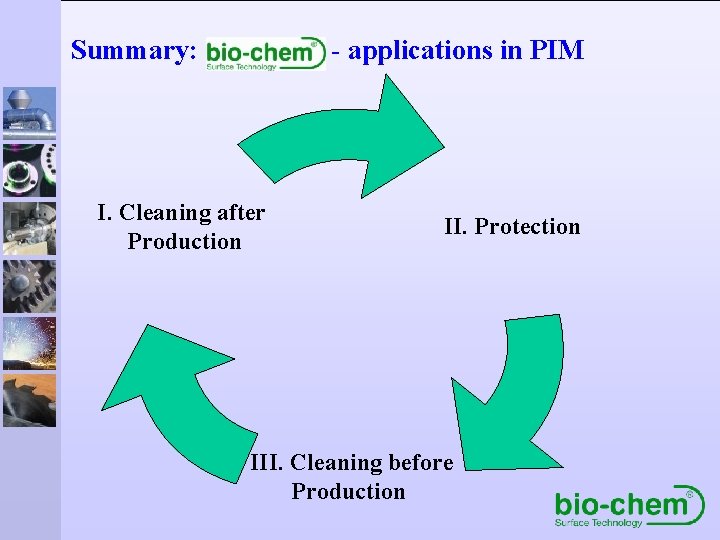 Summary: bio-chem® Surface Technology - applications in PIM

I. Cleaning after Production

II. Protection

III. Cleaning before Production

bio-chem® Surface Technology